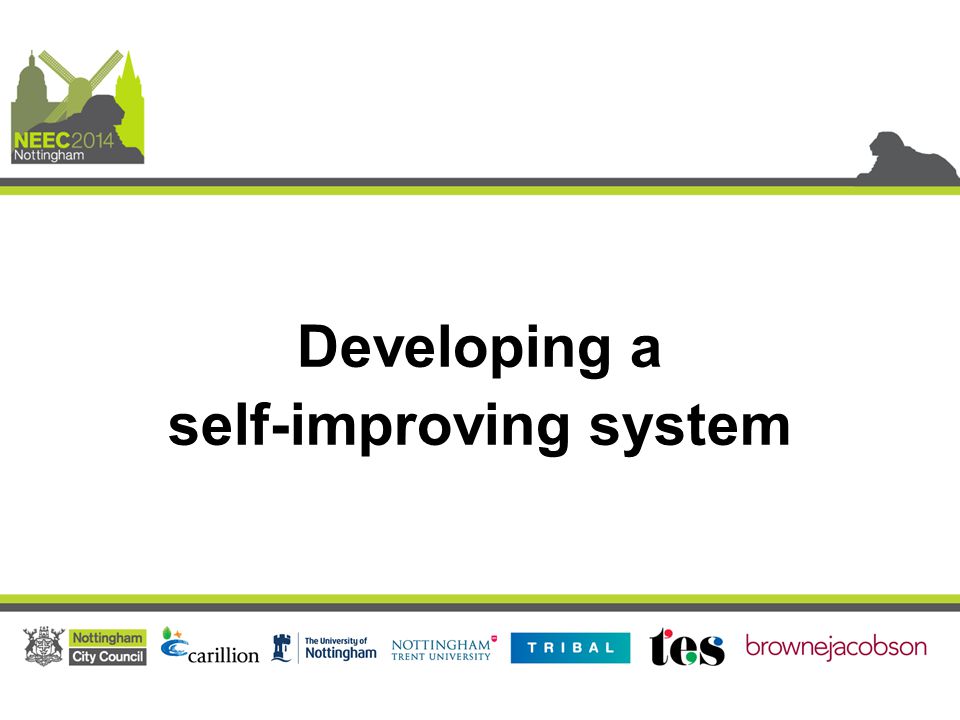 NEEC2014
Nottingham

Developing a self-improving system

Nottingham City Council

carillion

The University of Nottingham

NOTTINGHAM TRENT UNIVERSITY

TRIBAL

tes

brownejacobson